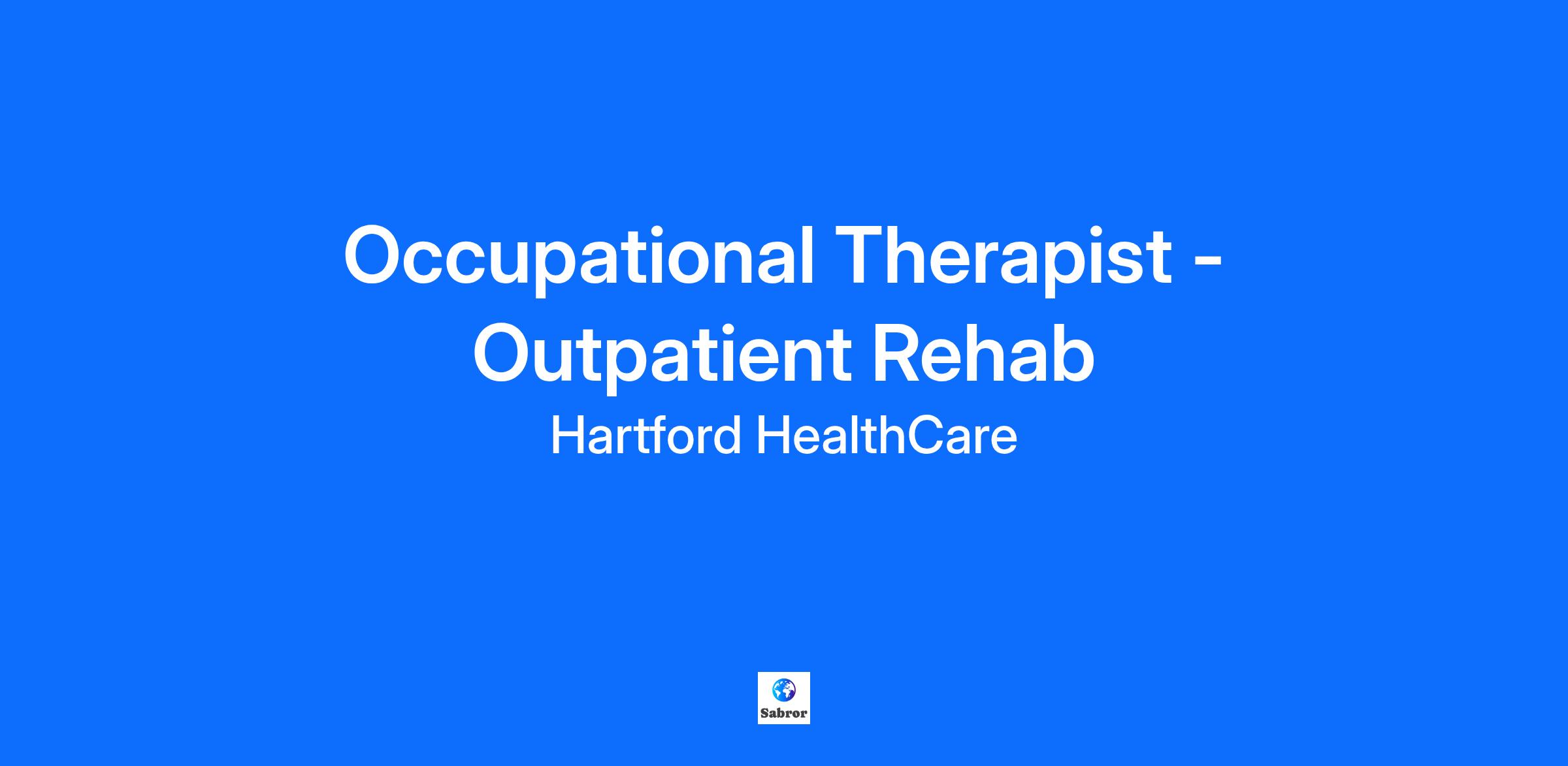 Occupational Therapist - Outpatient Rehab

Hartford HealthCare

Sabror